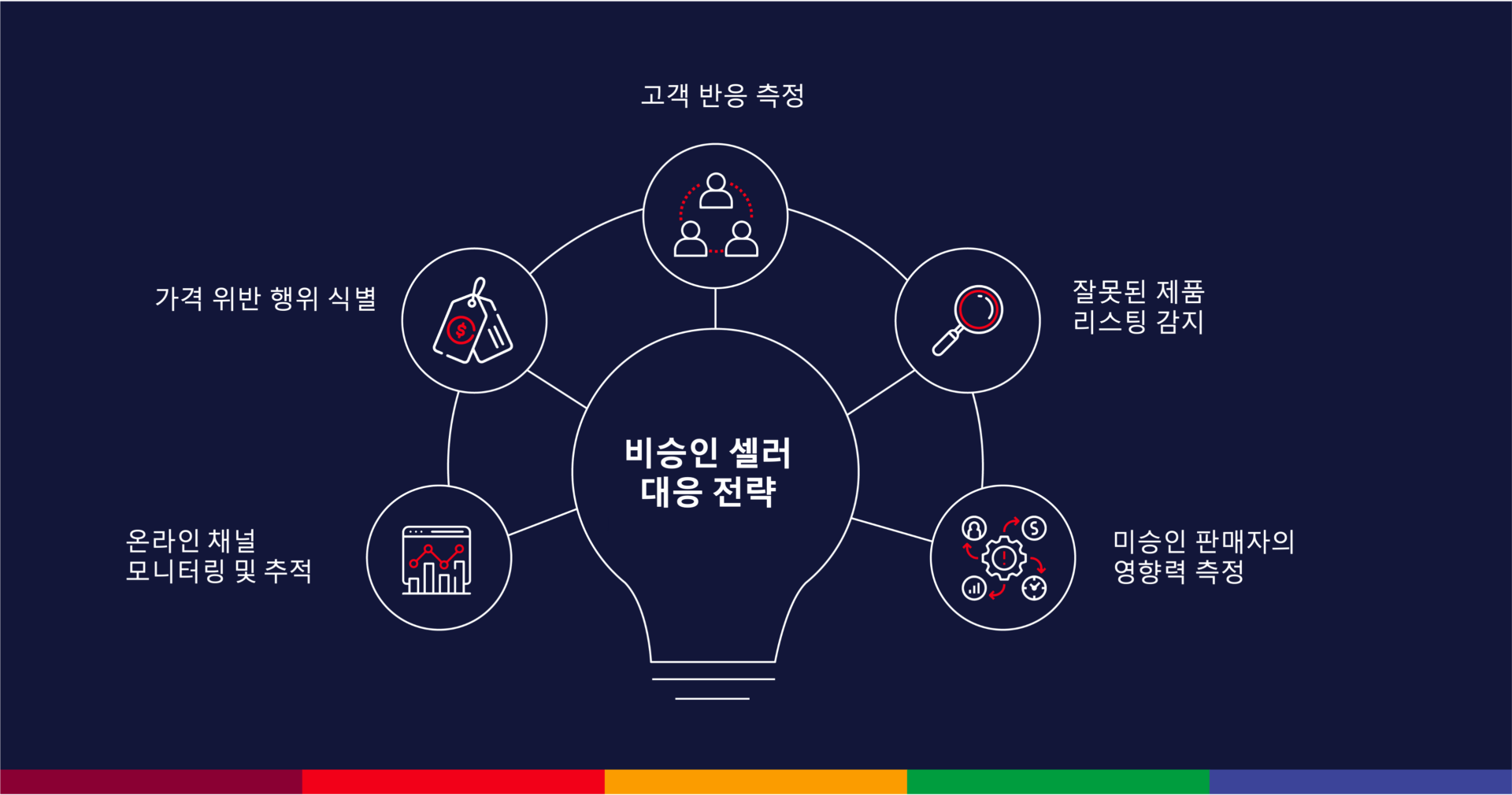 고객 반응 측정

가격 위반 행위 식별

잘못된 제품 리스팅 감지

비승인 셀러 대응 전략

온라인 채널 모니터링 및 추적

미승인 판매자의 영향력 측정